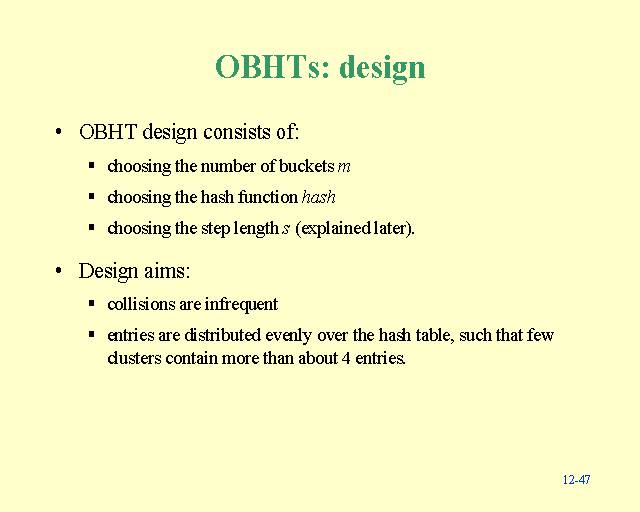 OBHTs: design

• OBHT design consists of:

▪ choosing the number of buckets $m$

▪ choosing the hash function $hash$

▪ choosing the step length $s$ (explained later).

• Design aims:

▪ collisions are infrequent

▪ entries are distributed evenly over the hash table, such that few clusters contain more than about 4 entries.

12-47